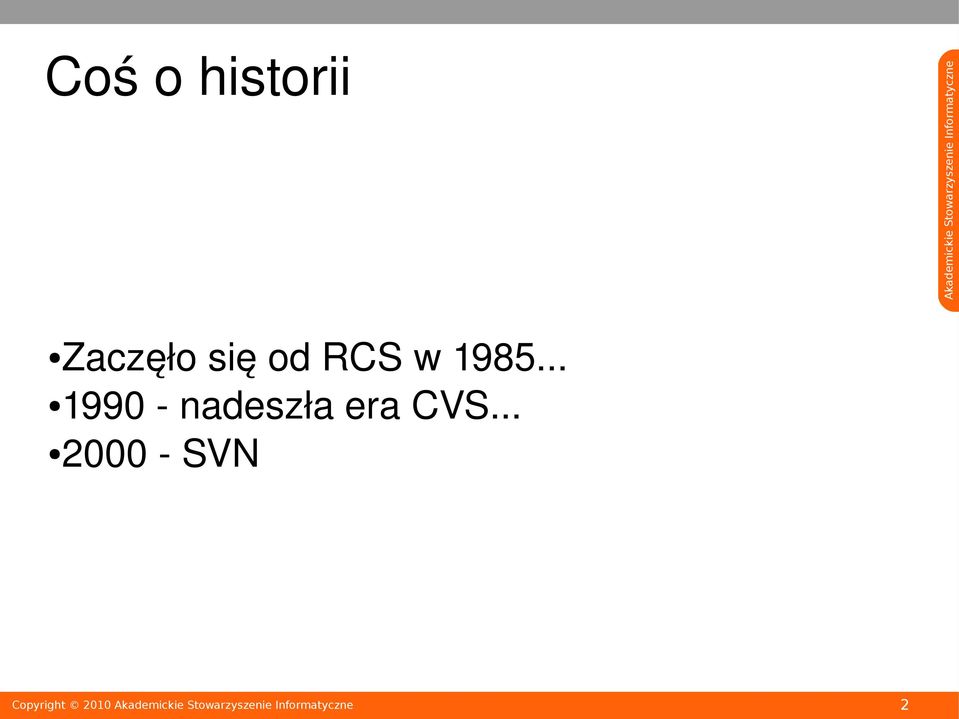 Coś o historii

Akademickie Stowarzyszenie Informatyczne

•Zaczęło się od RCS w 1985...
•1990 - nadeszła era CVS...
•2000 - SVN

Copyright © 2010 Akademickie Stowarzyszenie Informatyczne

2